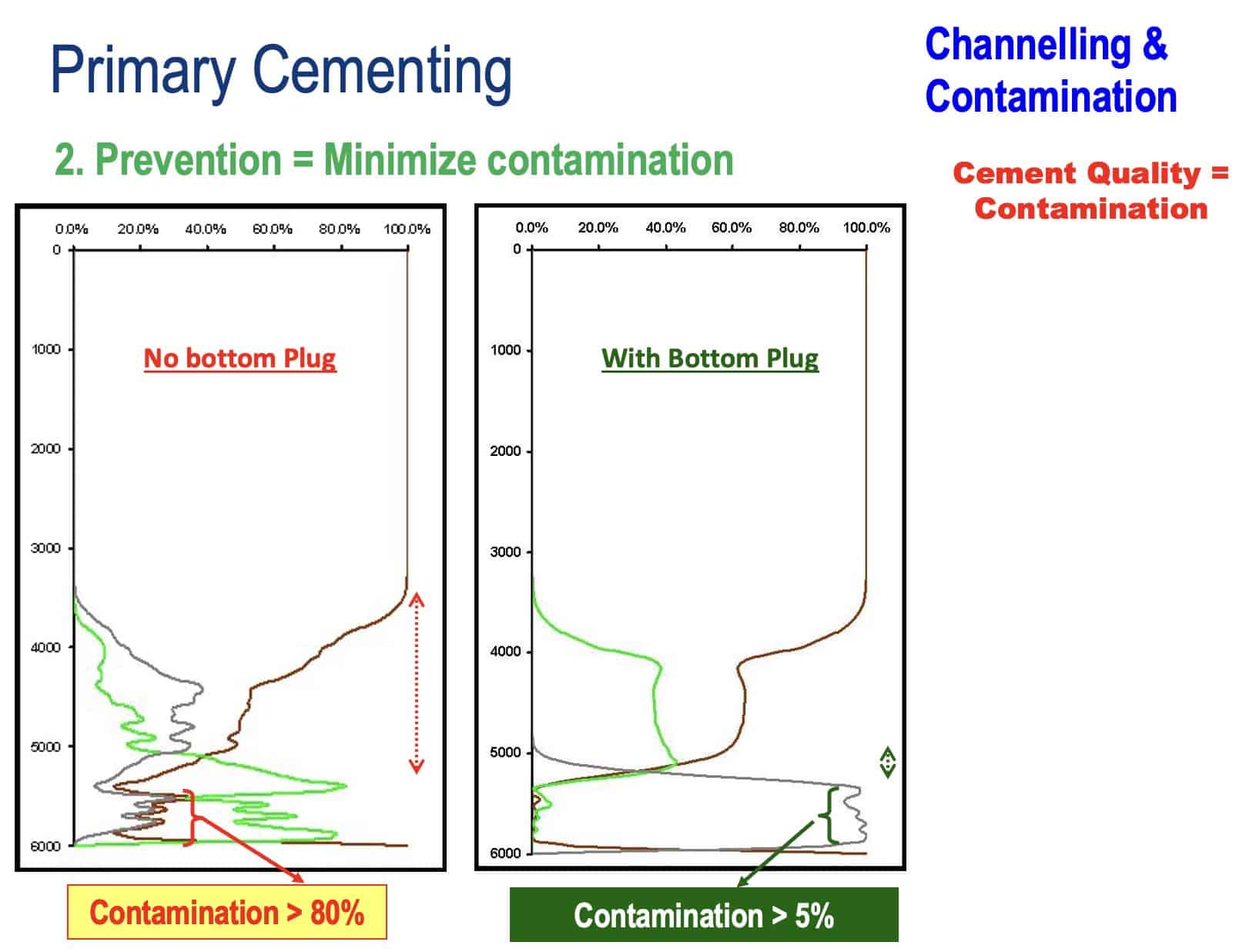 Primary Cementing

Channelling & Contamination

2. Prevention = Minimize contamination

Cement Quality = Contamination

0.0% 20.0% 40.0% 60.0% 80.0% 100.0%

0
1000
2000
3000
4000
5000
6000

No bottom Plug

Contamination > 80%

0.0% 20.0% 40.0% 60.0% 80.0% 100.0%

0
1000
2000
3000
4000
5000
6000

With Bottom Plug

Contamination > 5%